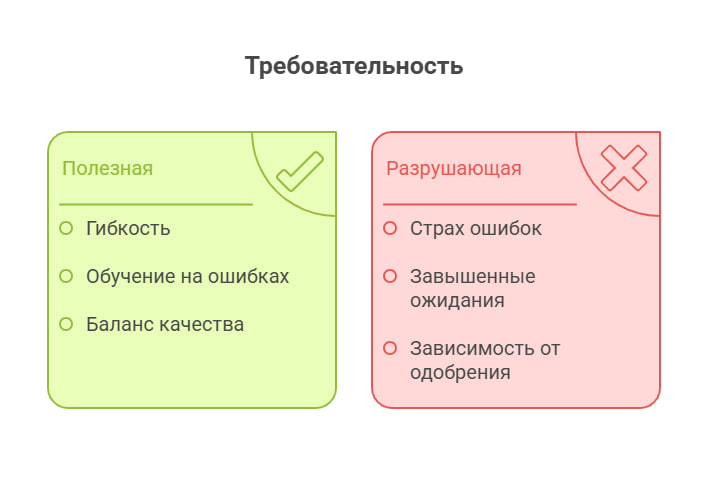 Требовательность

Полезная

Гибкость

Обучение на ошибках

Баланс качества

Разрушающая

Страх ошибок

Завышенные ожидания

Зависимость от одобрения